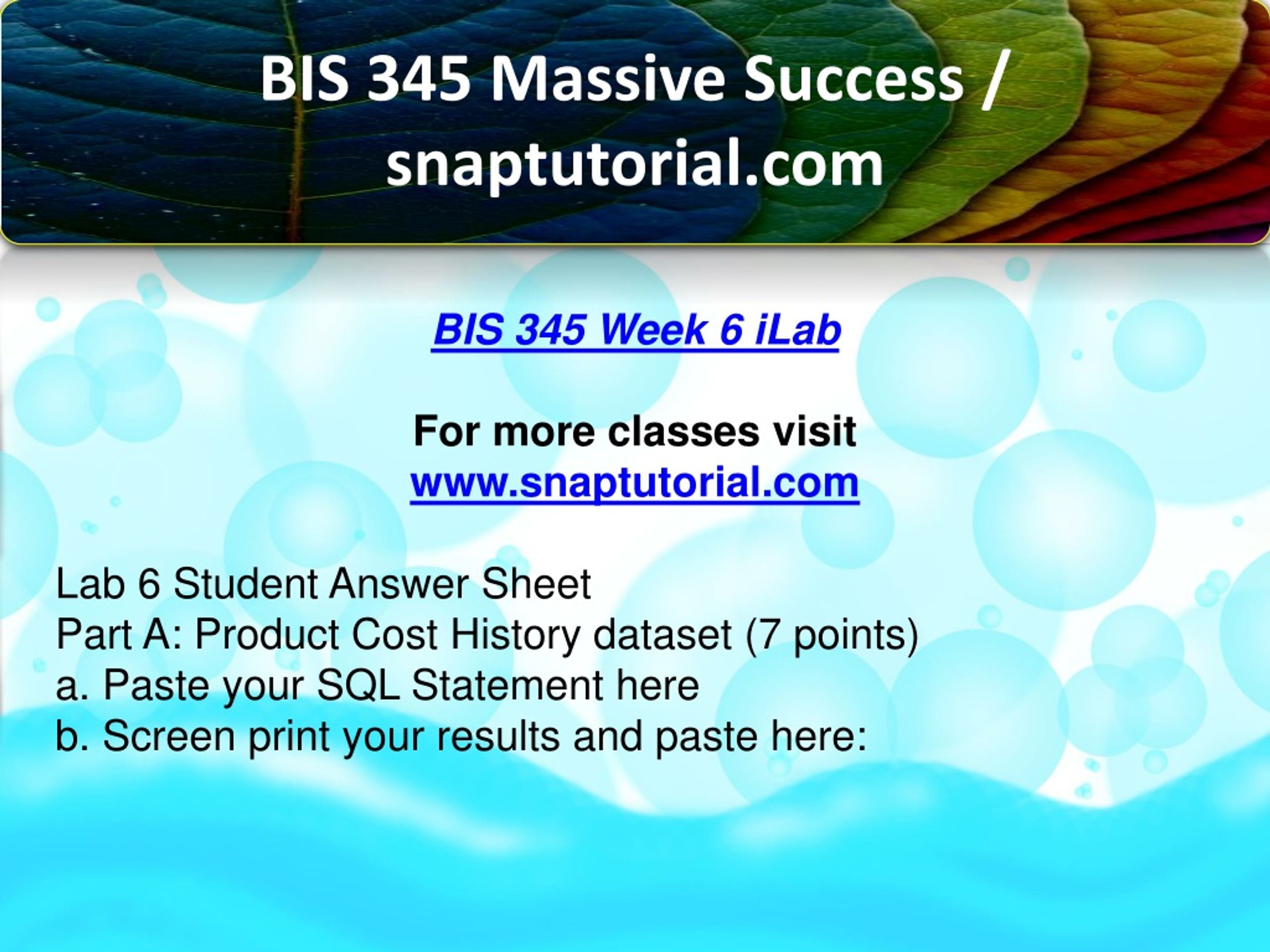 BIS 345 Massive Success / snaptutorial.com

BIS 345 Week 6 iLab

For more classes visit
www.snaptutorial.com

Lab 6 Student Answer Sheet
Part A: Product Cost History dataset (7 points)
a. Paste your SQL Statement here
b. Screen print your results and paste here: